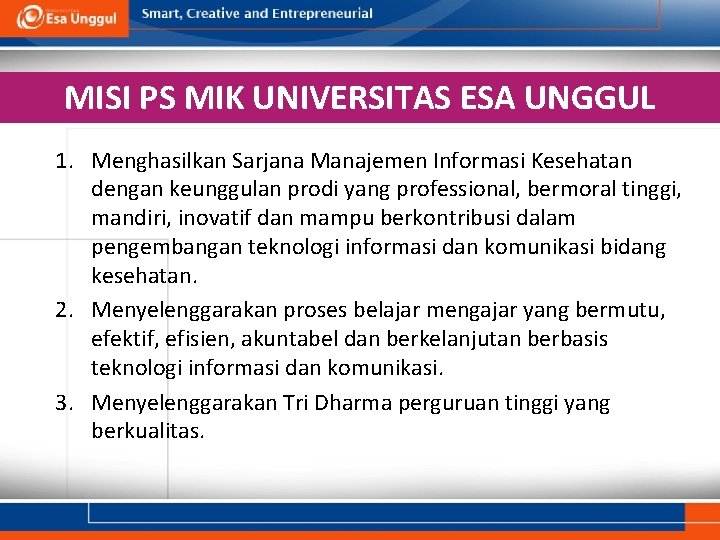 Esa Unggul

Smart, Creative and Entrepreneurial

MISI PS MIK UNIVERSITAS ESA UNGGUL

1. Menghasilkan Sarjana Manajemen Informasi Kesehatan dengan keunggulan prodi yang professional, bermoral tinggi, mandiri, inovatif dan mampu berkontribusi dalam pengembangan teknologi informasi dan komunikasi bidang kesehatan.
2. Menyelenggarakan proses belajar mengajar yang bermutu, efektif, efisien, akuntabel dan berkelanjutan berbasis teknologi informasi dan komunikasi.
3. Menyelenggarakan Tri Dharma perguruan tinggi yang berkualitas.